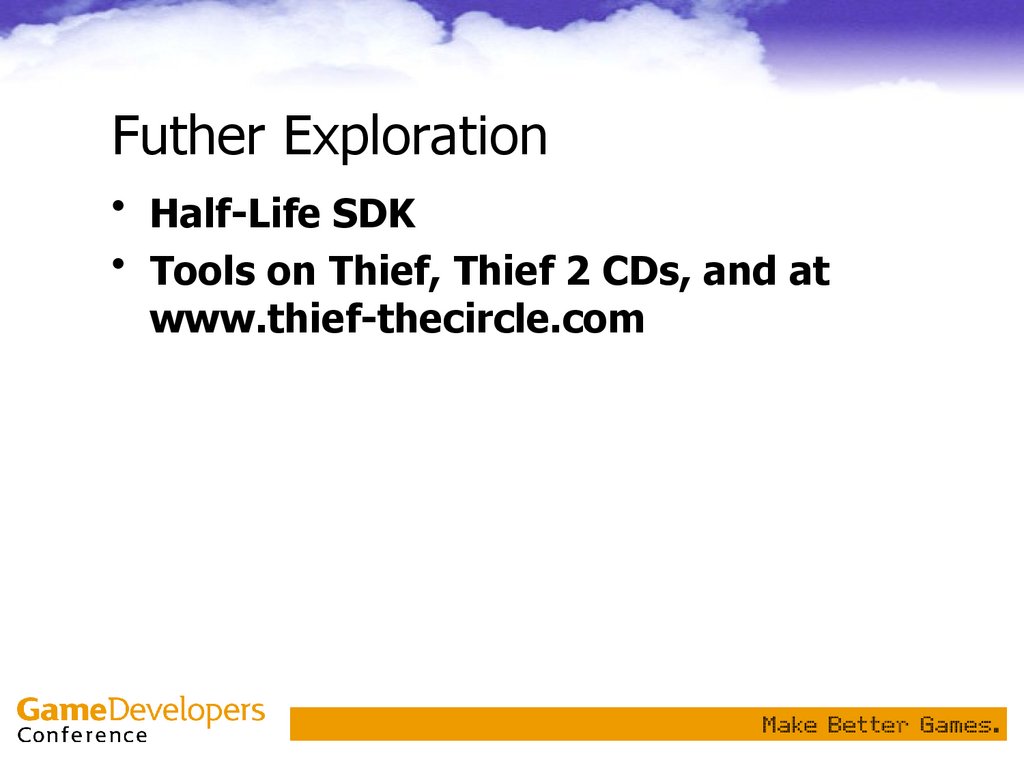 Futher Exploration

• Half-Life SDK
• Tools on Thief, Thief 2 CDs, and at www.thief-thecircle.com

GameDevelopers Conference

Make Better Games.